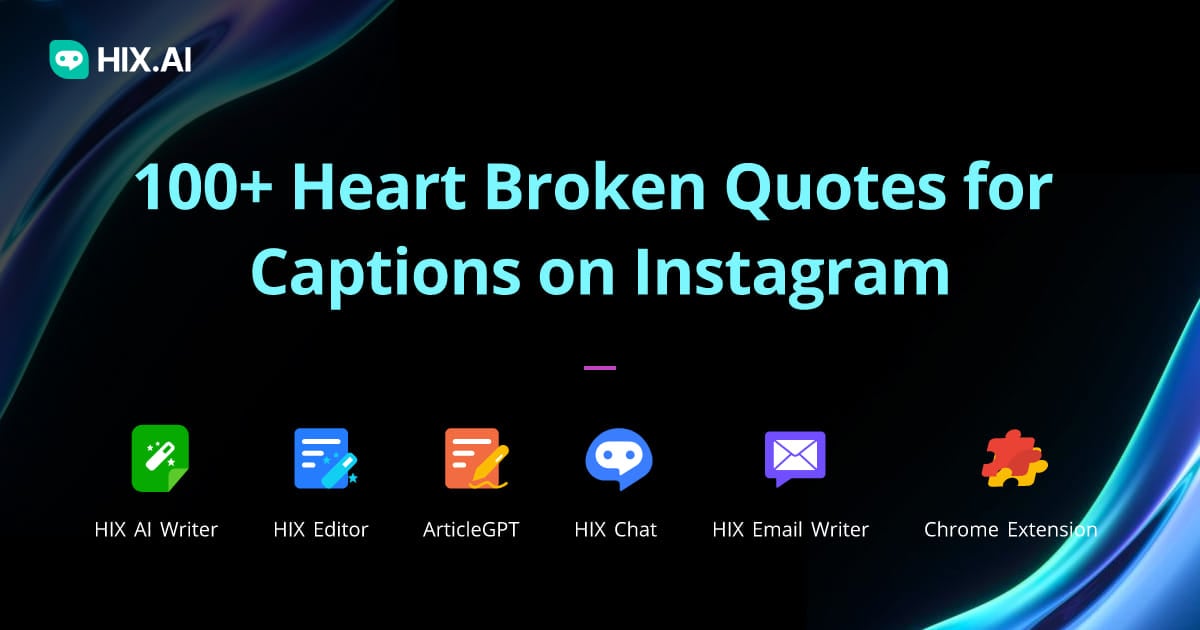 HIX.AI

100+ Heart Broken Quotes for Captions on Instagram

HIX AI Writer

HIX Editor

ArticleGPT

HIX Chat

HIX Email Writer

Chrome Extension